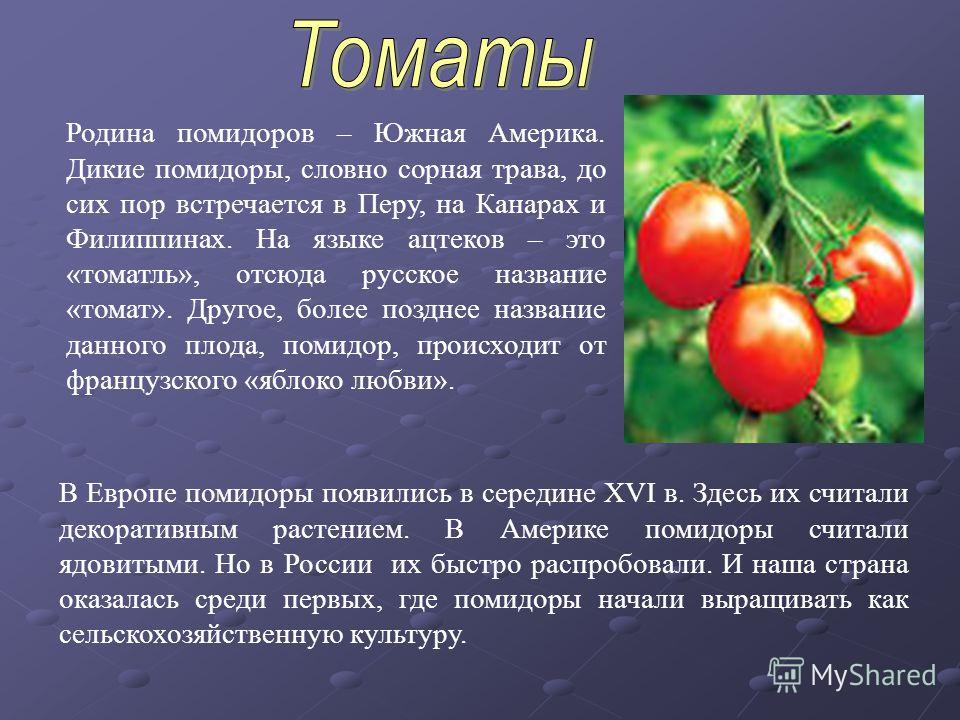 Томаты

Родина помидоров – Южная Америка. Дикие помидоры, словно сорная трава, до сих пор встречается в Перу, на Канарах и Филиппинах. На языке ацтеков – это «томатль», отсюда русское название «томат». Другое, более позднее название данного плода, помидор, происходит от французского «яблоко любви».

В Европе помидоры появились в середине XVI в. Здесь их считали декоративным растением. В Америке помидоры считали ядовитыми. Но в России их быстро распробовали. И наша страна оказалась среди первых, где помидоры начали выращивать как сельскохозяйственную культуру.

MyShared